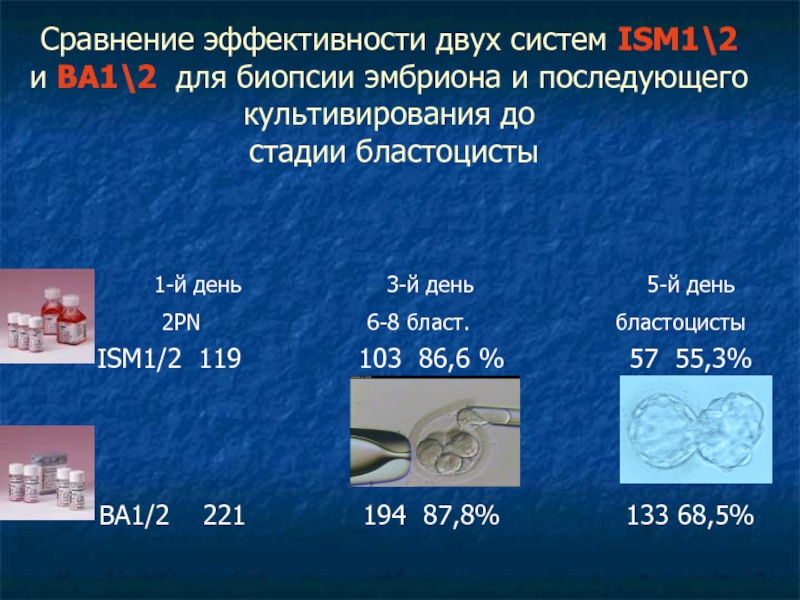 Сравнение эффективности двух систем ISM1\2 и BA1\2 для биопсии эмбриона и последующего культивирования до стадии бластоцисты

| | 1-й день 2PN | 3-й день 6-8 бласт. | 5-й день бластоцисты |
|---|---|---|---|
| ISM1/2 | 119 | 103 86,6 % | 57 55,3% |
| BA1/2 | 221 | 194 87,8% | 133 68,5% |